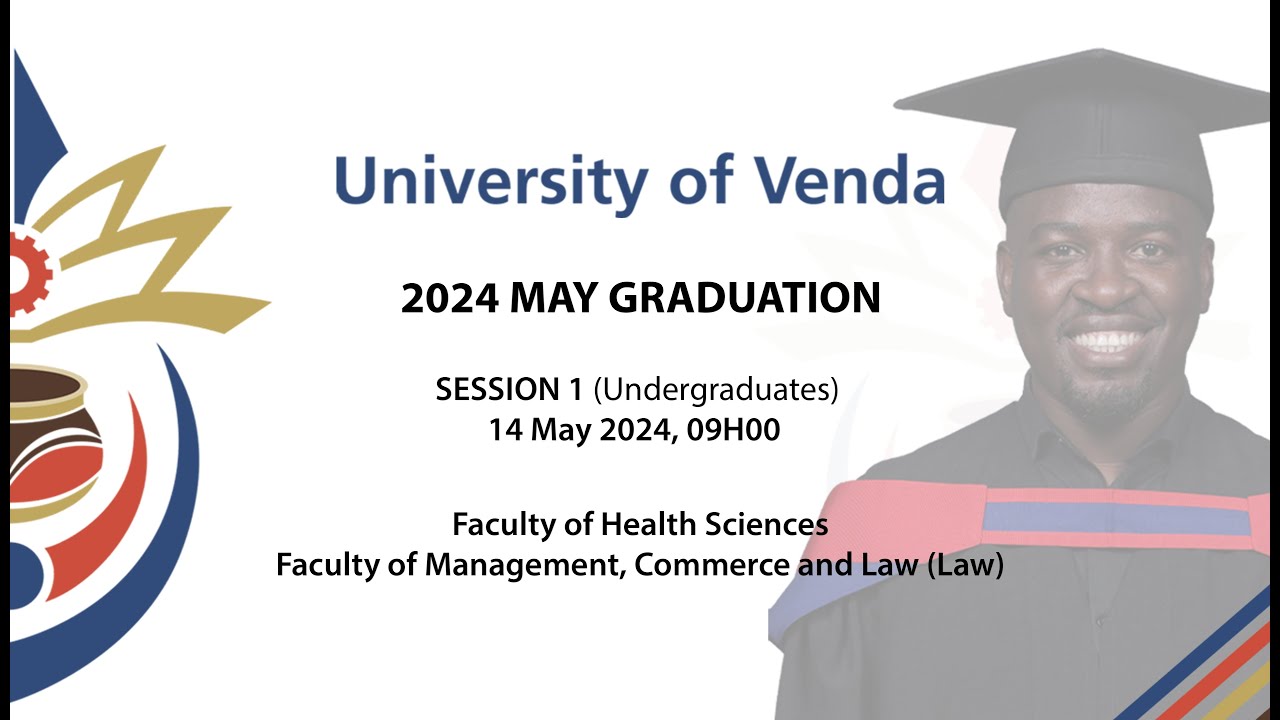 University of Venda

2024 MAY GRADUATION

SESSION 1 (Undergraduates)
14 May 2024, 09H00

Faculty of Health Sciences
Faculty of Management, Commerce and Law (Law)